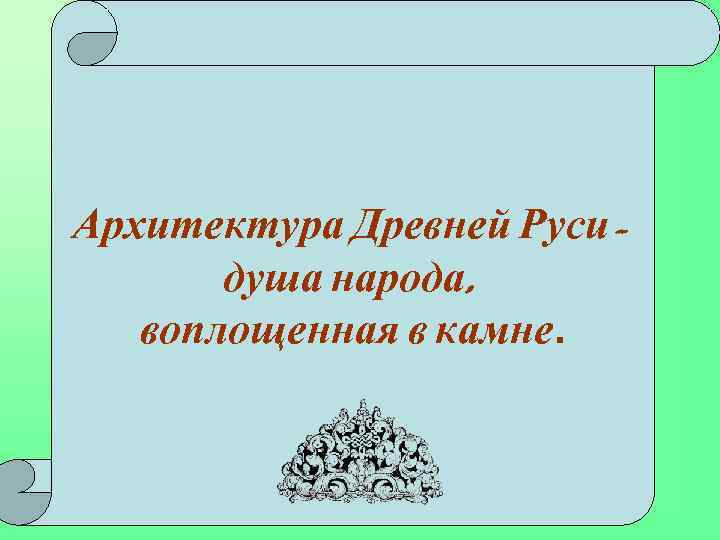 Архитектура Древней Руси - душа народа, воплощенная в камне.